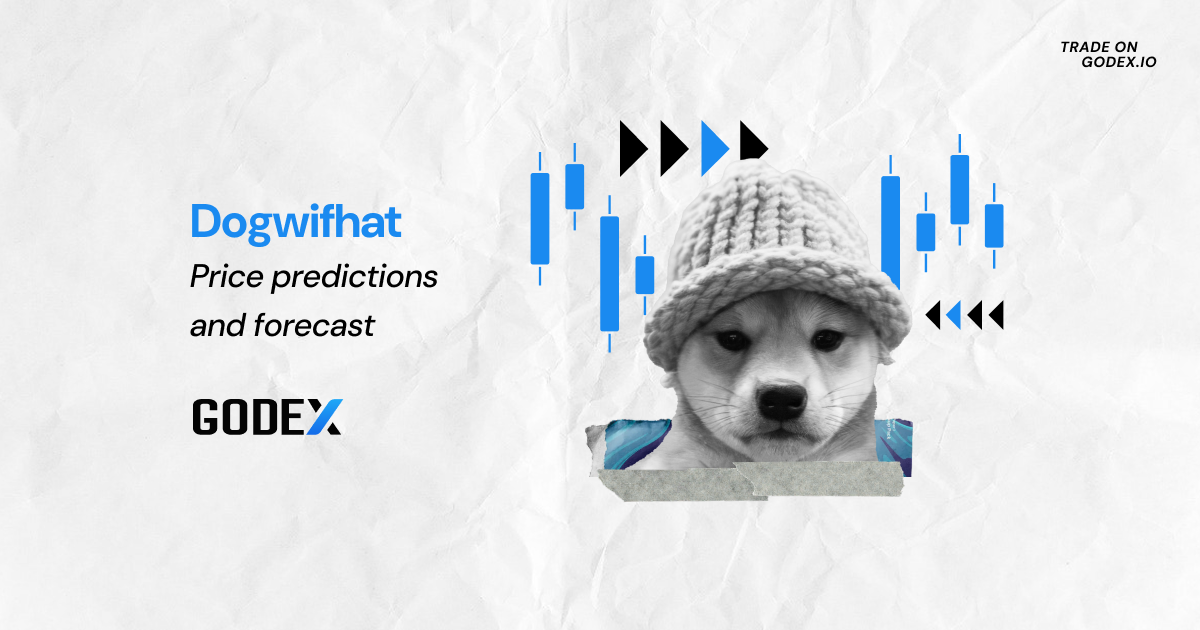 TRADE ON GODEX.IO

Dogwifhat

Price predictions and forecast

GODEX